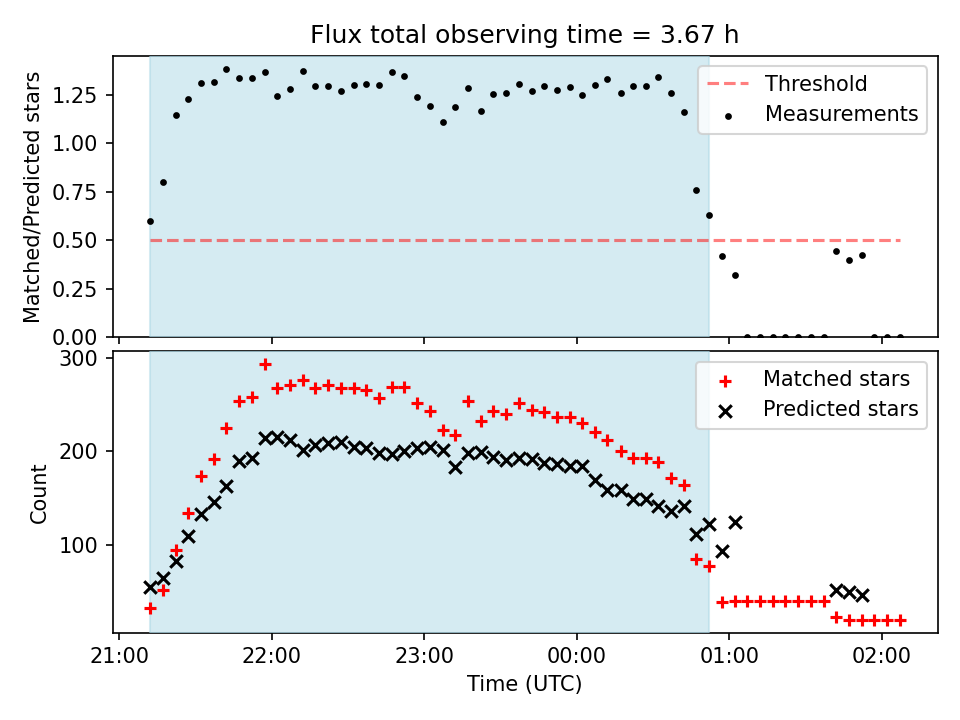 Flux total observing time = 3.67 h

Matched/Predicted stars

1.25
1.00
0.75
0.50
0.25
0.00

Threshold
Measurements

Count

300
200
100

Matched stars
Predicted stars

21:00
22:00
23:00
00:00
01:00
02:00

Time (UTC)